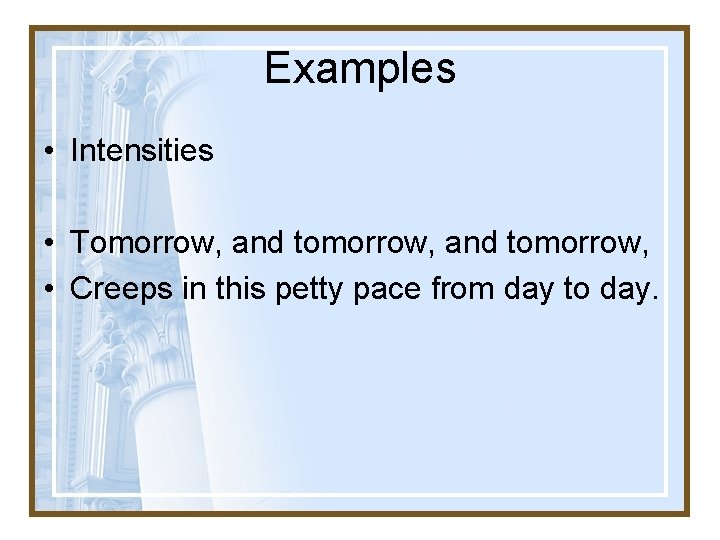 Examples

• Intensities

• Tomorrow, and tomorrow, and tomorrow,
• Creeps in this petty pace from day to day.